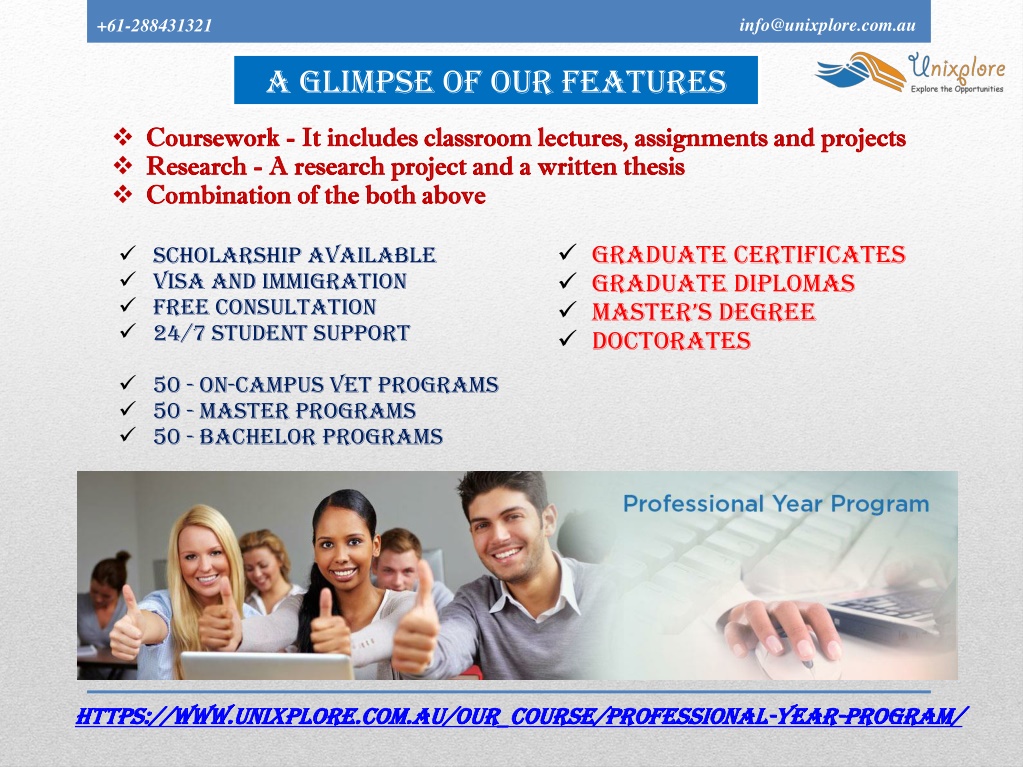 +61-288431321 info@unixplore.com.au

A GLIMPSE OF OUR FEATURES

Unixplore
Explore the Opportunities

❖ Coursework - It includes classroom lectures, assignments and projects
❖ Research - A research project and a written thesis
❖ Combination of the both above

✓ SCHOLARSHIP AVAILABLE
✓ VISA AND IMMIGRATION
✓ FREE CONSULTATION
✓ 24/7 STUDENT SUPPORT

✓ 50 - ON-CAMPUS VET PROGRAMS
✓ 50 - MASTER PROGRAMS
✓ 50 - BACHELOR PROGRAMS

✓ GRADUATE CERTIFICATES
✓ GRADUATE DIPLOMAS
✓ MASTER'S DEGREE
✓ DOCTORATES

Professional Year Program

HTTPS://WWW.UNIXPLORE.COM.AU/OUR_COURSE/PROFESSIONAL-YEAR-PROGRAM/